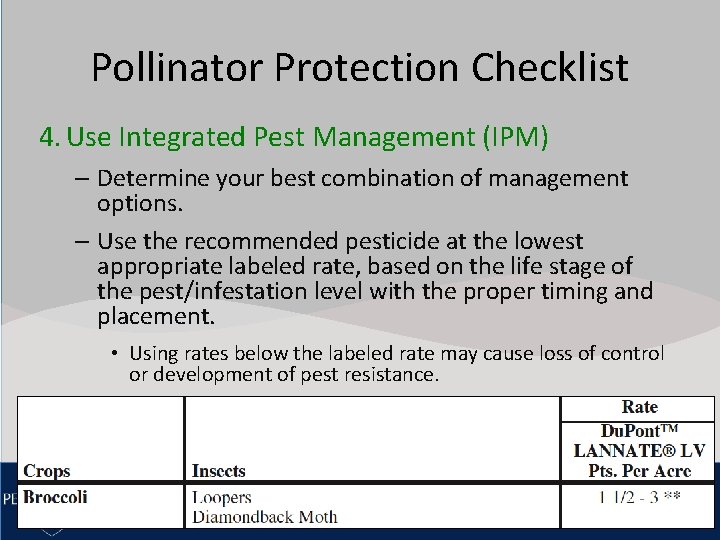 Pollinator Protection Checklist

4. Use Integrated Pest Management (IPM)

– Determine your best combination of management options.

– Use the recommended pesticide at the lowest appropriate labeled rate, based on the life stage of the pest/infestation level with the proper timing and placement.

• Using rates below the labeled rate may cause loss of control or development of pest resistance.

| Crops | Insects | Rate DuPont™ LANNATE® LV Pts. Per Acre |
|---|---|---|
| Broccoli | Loopers Diamondback Moth | 1 1/2 - 3 ** |

PE